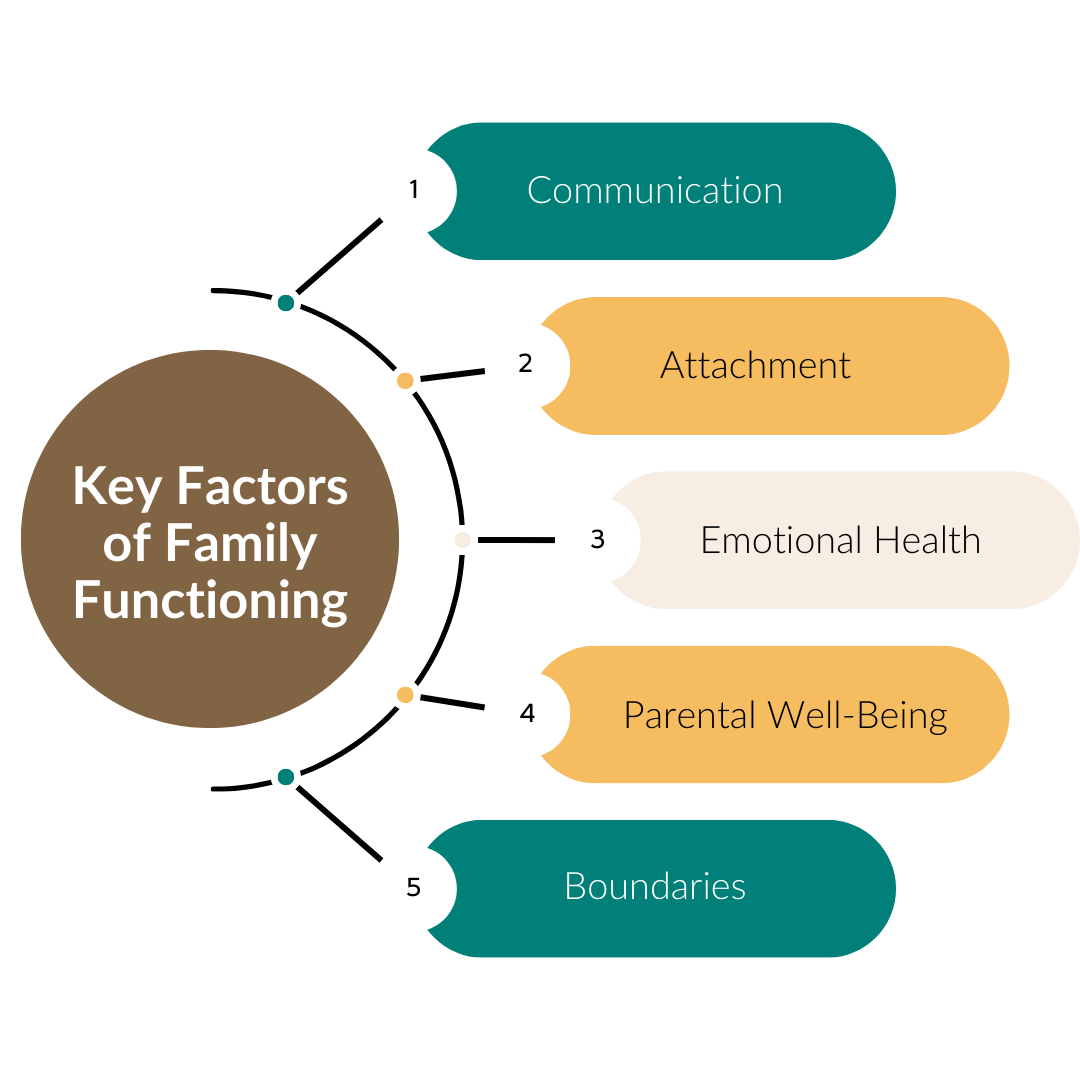 Key Factors of Family Functioning

1 Communication

2 Attachment

3 Emotional Health

4 Parental Well-Being

5 Boundaries